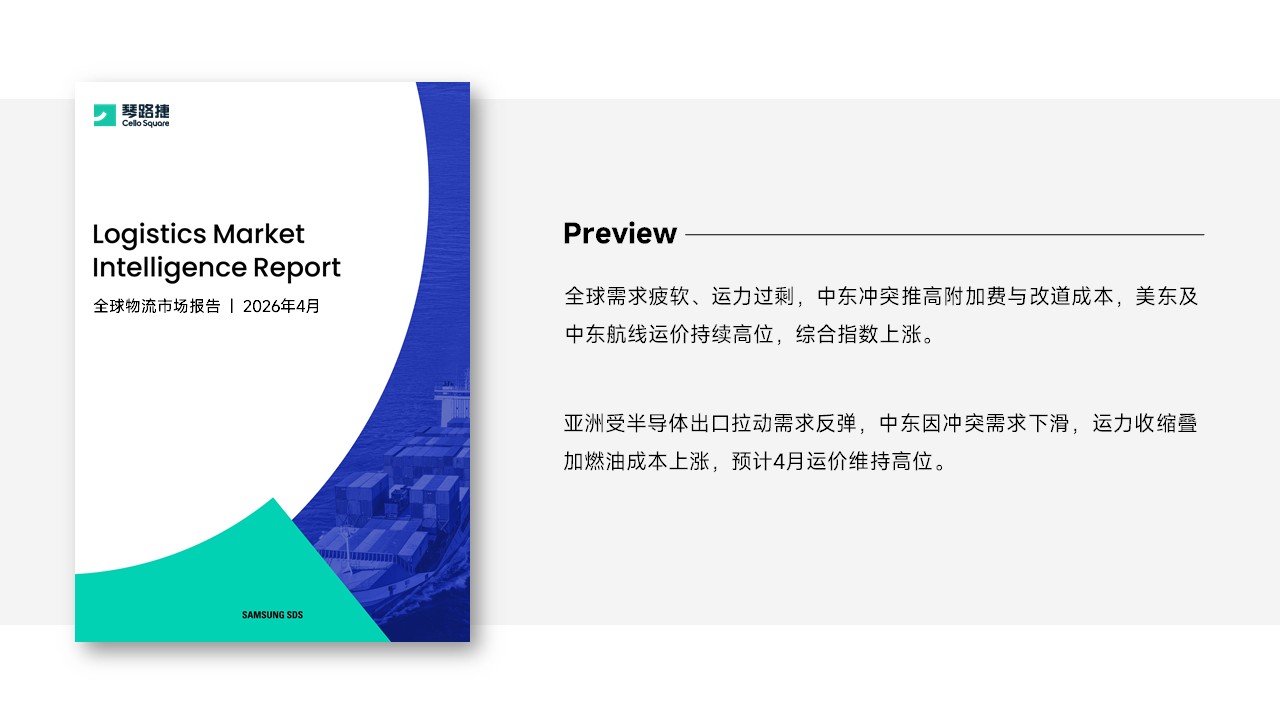 琴路捷
Cello Square

Logistics Market Intelligence Report

全球物流市场报告 | 2026年4月

SAMSUNG SDS

Preview

全球需求疲软、运力过剩，中东冲突推高附加费与改道成本，美东及中东航线运价持续高位，综合指数上涨。

亚洲受半导体出口拉动需求反弹，中东因冲突需求下滑，运力收缩叠加燃油成本上涨，预计4月运价维持高位。